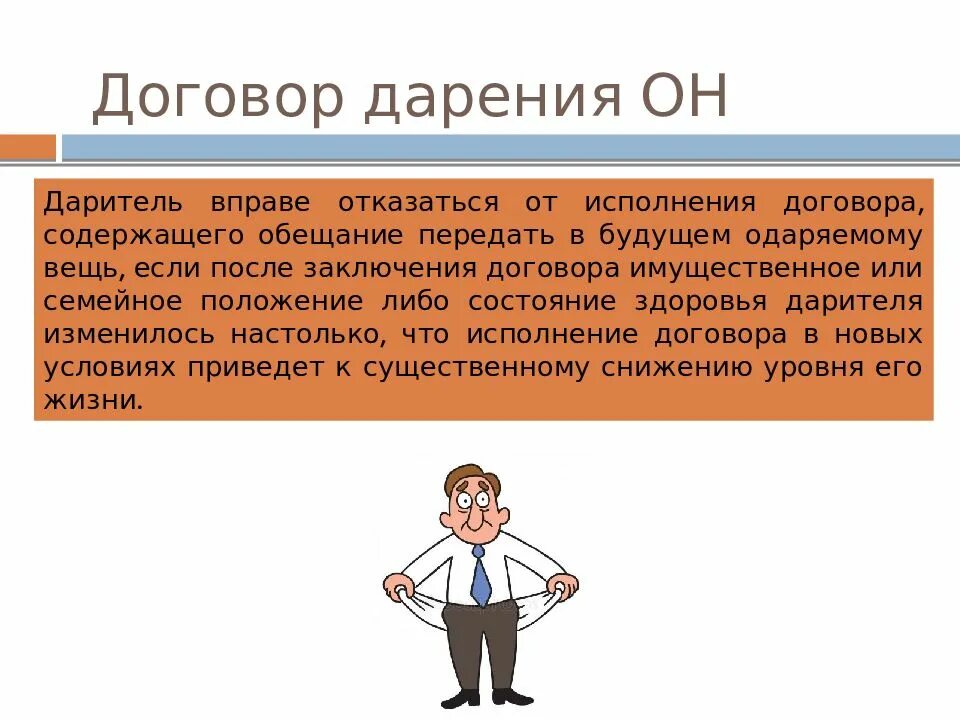 Договор дарения ОН

Даритель вправе отказаться от исполнения договора, содержащего обещание передать в будущем одаряемому вещь, если после заключения договора имущественное или семейное положение либо состояние здоровья дарителя изменилось настолько, что исполнение договора в новых условиях приведет к существенному снижению уровня его жизни.